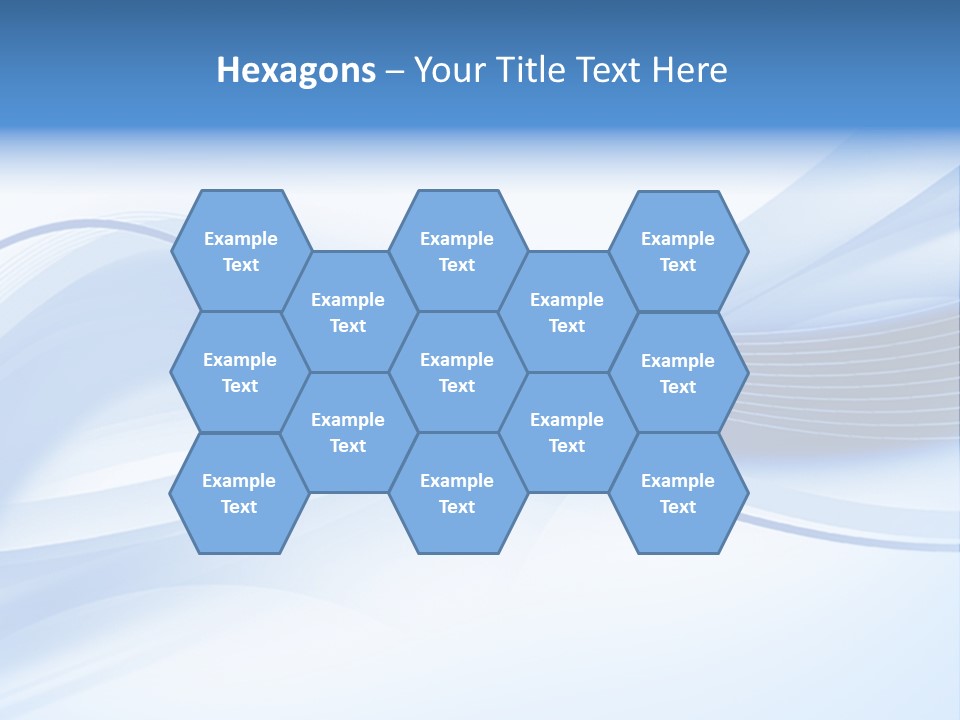 Hexagons – Your Title Text Here

Example Text

Example Text

Example Text

Example Text

Example Text

Example Text

Example Text

Example Text

Example Text

Example Text

Example Text

Example Text

Example Text